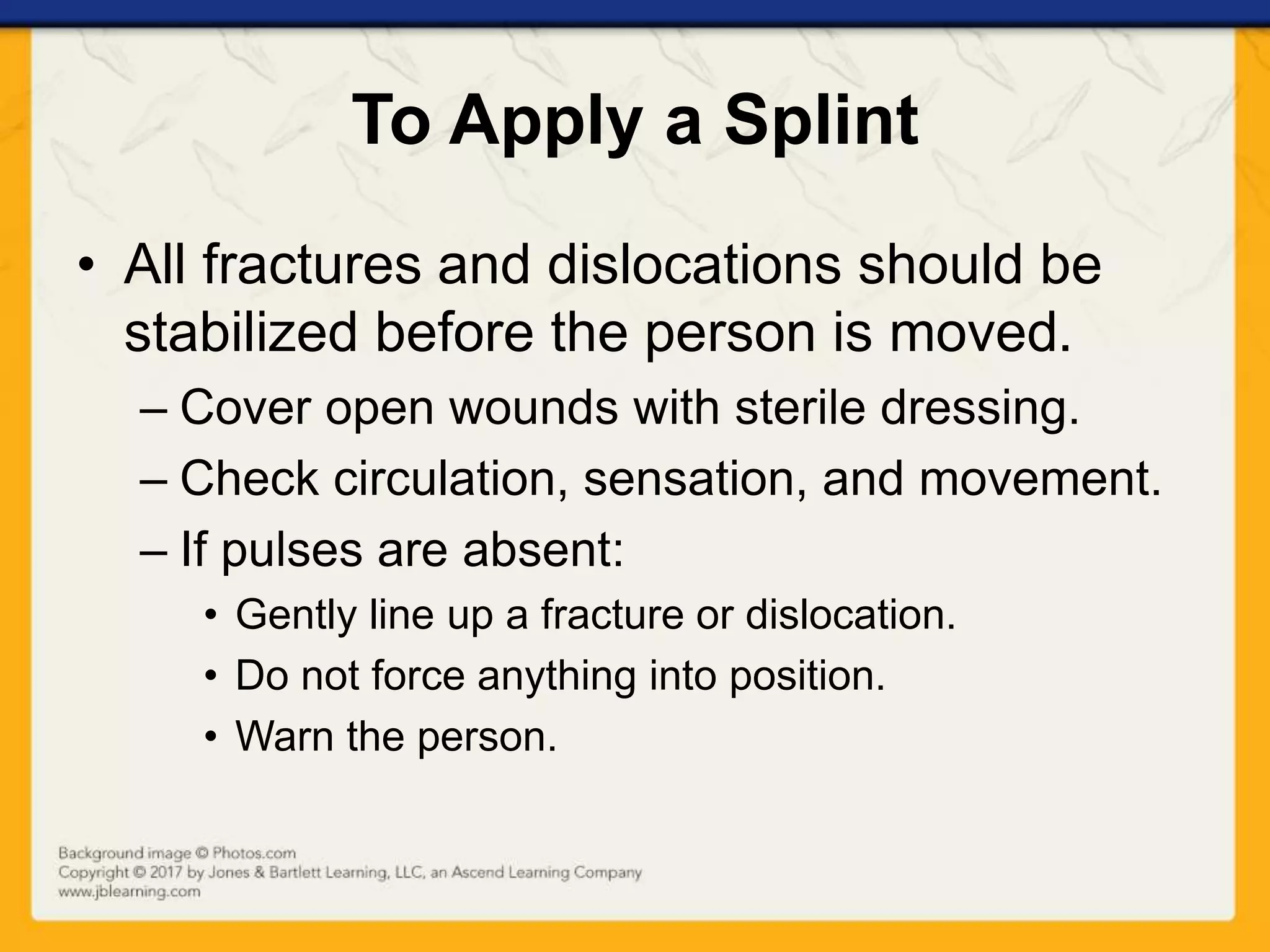 To Apply a Splint

• All fractures and dislocations should be stabilized before the person is moved.

– Cover open wounds with sterile dressing.

– Check circulation, sensation, and movement.

– If pulses are absent:

• Gently line up a fracture or dislocation.

• Do not force anything into position.

• Warn the person.

Background image © Photos.com
Copyright © 2017 by Jones & Bartlett Learning, LLC, an Ascend Learning Company
www.jblearning.com